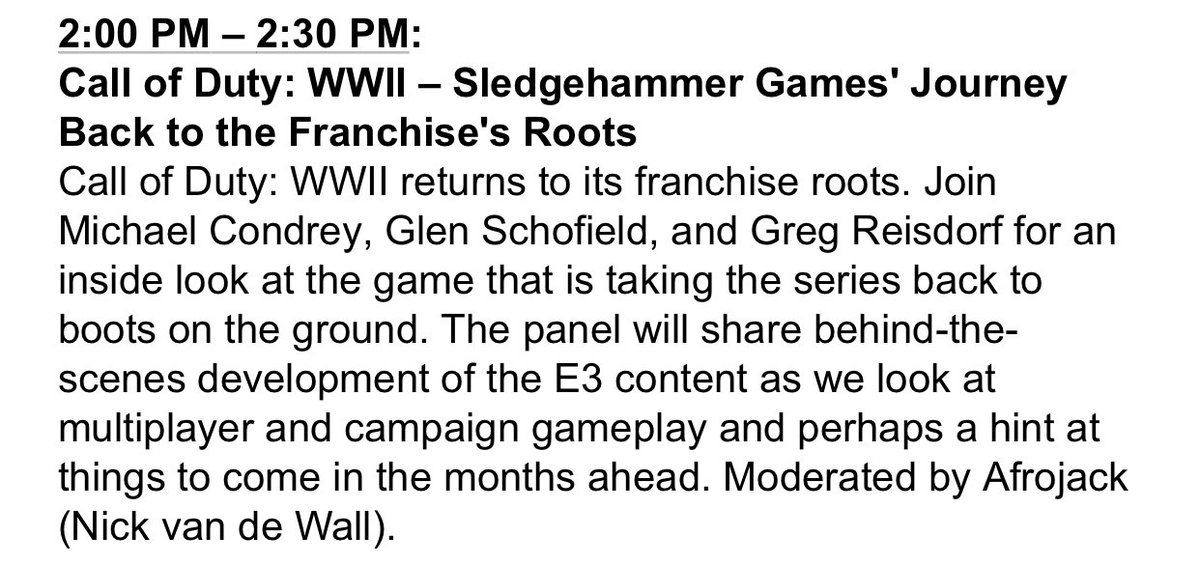 2:00 PM – 2:30 PM:
Call of Duty: WWII – Sledgehammer Games' Journey Back to the Franchise's Roots
Call of Duty: WWII returns to its franchise roots. Join Michael Condrey, Glen Schofield, and Greg Reisdorf for an inside look at the game that is taking the series back to boots on the ground. The panel will share behind-the-scenes development of the E3 content as we look at multiplayer and campaign gameplay and perhaps a hint at things to come in the months ahead. Moderated by Afrojack (Nick van de Wall).